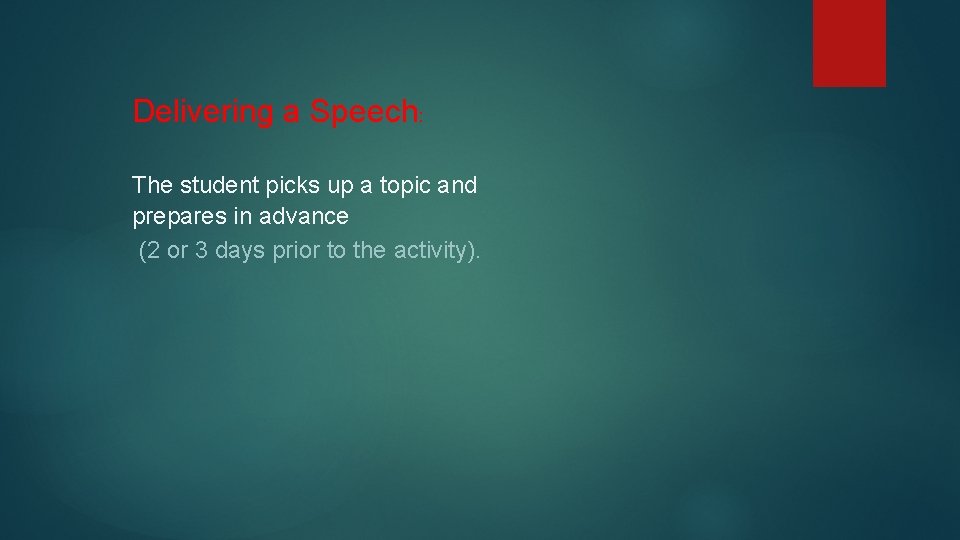 Delivering a Speech:

The student picks up a topic and prepares in advance
(2 or 3 days prior to the activity).